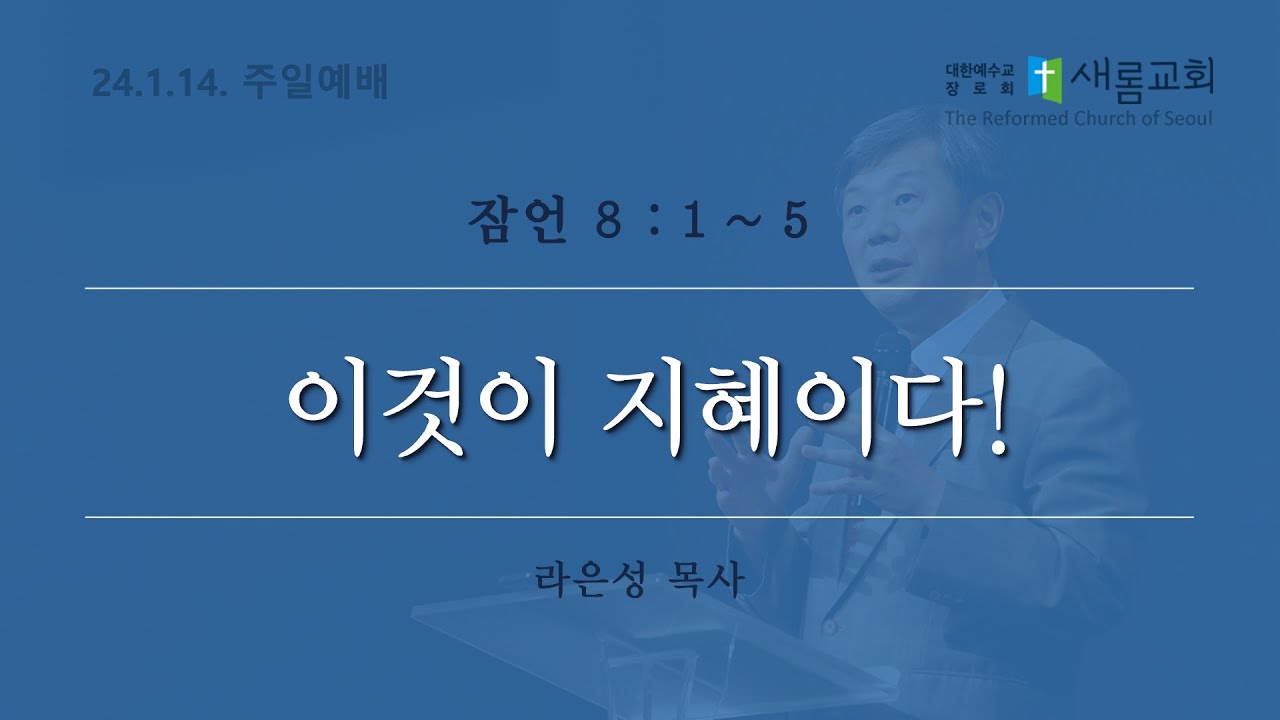 24.1.14. 주일예배

대한예수교 장로회 새롬교회
The Reformed Church of Seoul

잠언 8 : 1 ~ 5

이것이 지혜이다!

라은성 목사